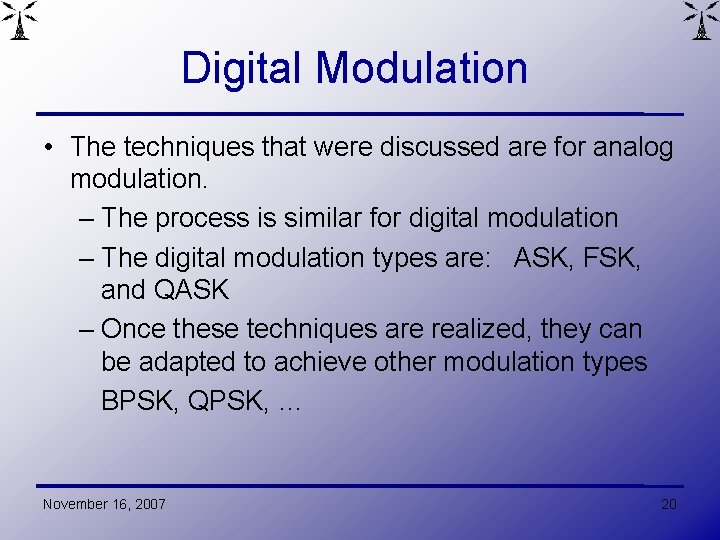 Digital Modulation

• The techniques that were discussed are for analog modulation.

– The process is similar for digital modulation

– The digital modulation types are: ASK, FSK, and QASK

– Once these techniques are realized, they can be adapted to achieve other modulation types BPSK, QPSK, …

November 16, 2007

20